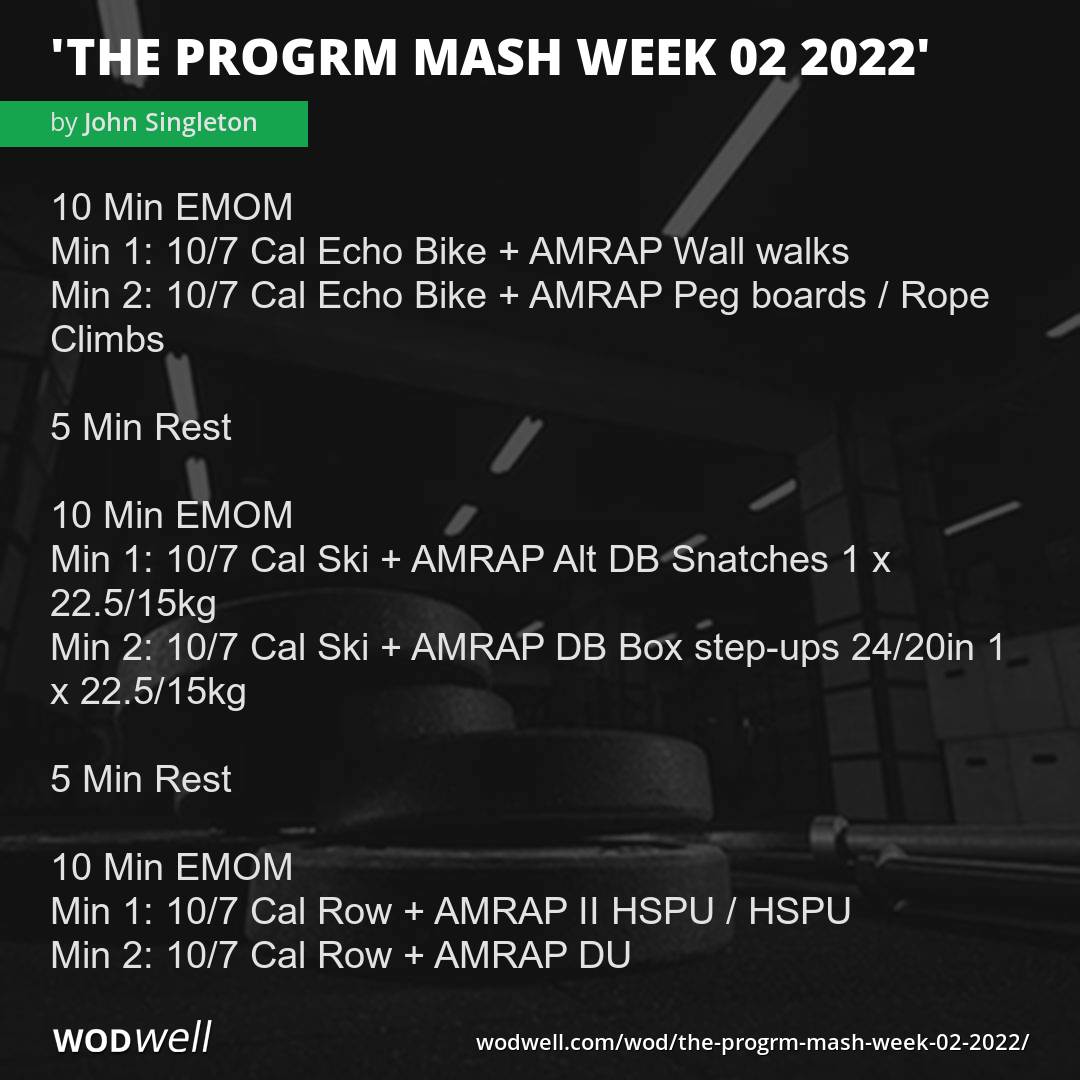 'THE PROGRM MASH WEEK 02 2022'

by John Singleton

10 Min EMOM
Min 1: 10/7 Cal Echo Bike + AMRAP Wall walks
Min 2: 10/7 Cal Echo Bike + AMRAP Peg boards / Rope Climbs

5 Min Rest

10 Min EMOM
Min 1: 10/7 Cal Ski + AMRAP Alt DB Snatches 1 x 22.5/15kg
Min 2: 10/7 Cal Ski + AMRAP DB Box step-ups 24/20in 1 x 22.5/15kg

5 Min Rest

10 Min EMOM
Min 1: 10/7 Cal Row + AMRAP II HSPU / HSPU
Min 2: 10/7 Cal Row + AMRAP DU

WODwell

wodwell.com/wod/the-progrm-mash-week-02-2022/